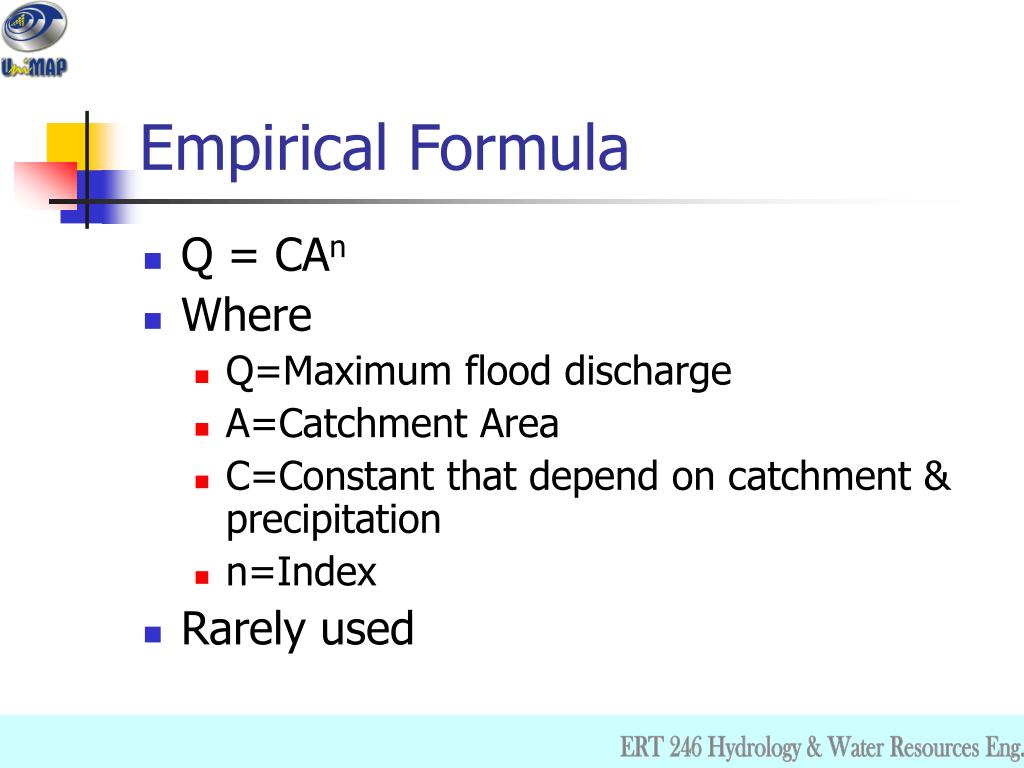 UniMAP

Empirical Formula

- $Q = CA^n$
- Where
  - Q=Maximum flood discharge
  - A=Catchment Area
  - C=Constant that depend on catchment & precipitation
  - n=Index
- Rarely used

ERT 246 Hydrology & Water Resources Eng.